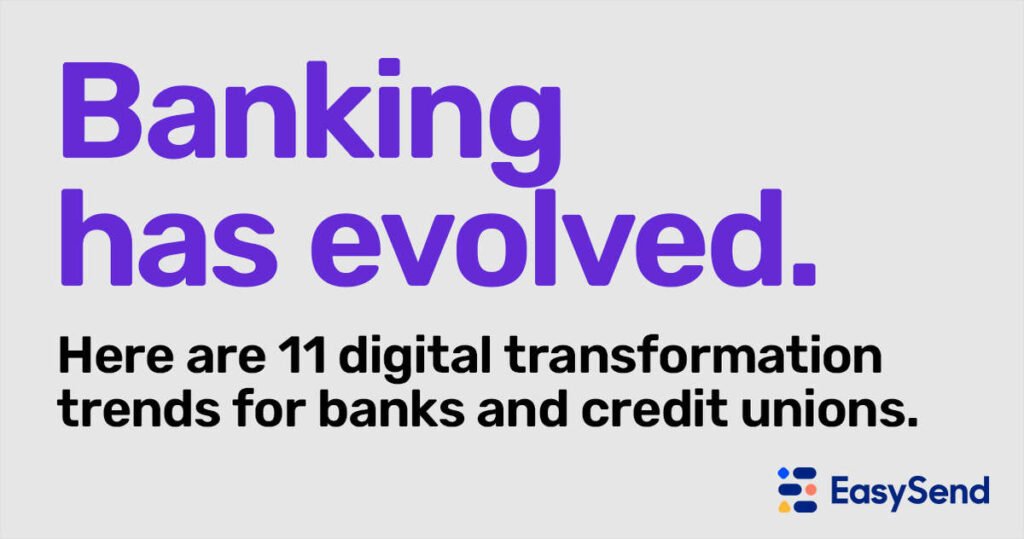 Banking has evolved.

Here are 11 digital transformation trends for banks and credit unions.

EasySend